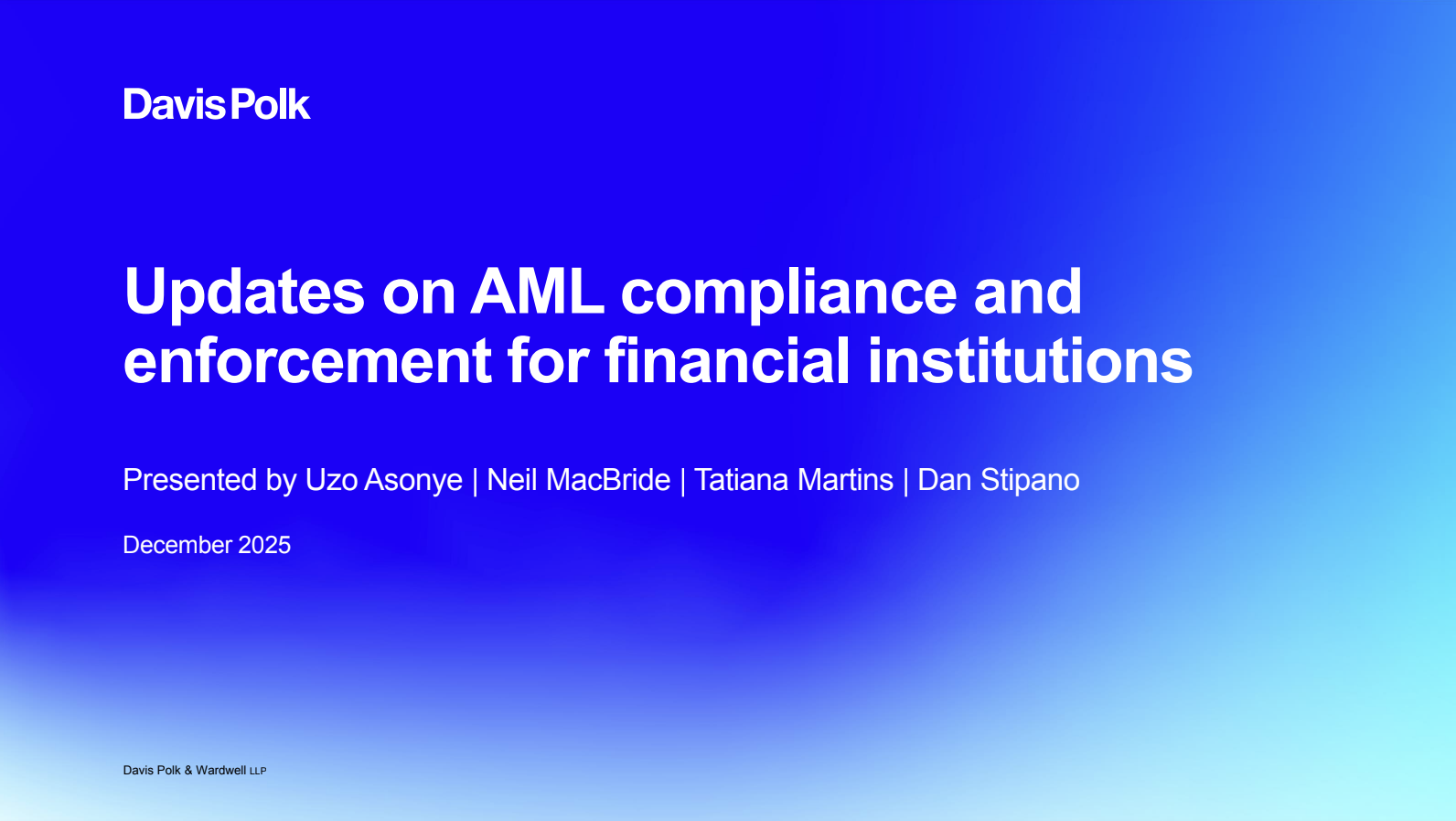 Davis Polk

Updates on AML compliance and enforcement for financial institutions

Presented by Uzo Asonye | Neil MacBride | Tatiana Martins | Dan Stipano

December 2025

Davis Polk & Wardwell LLP